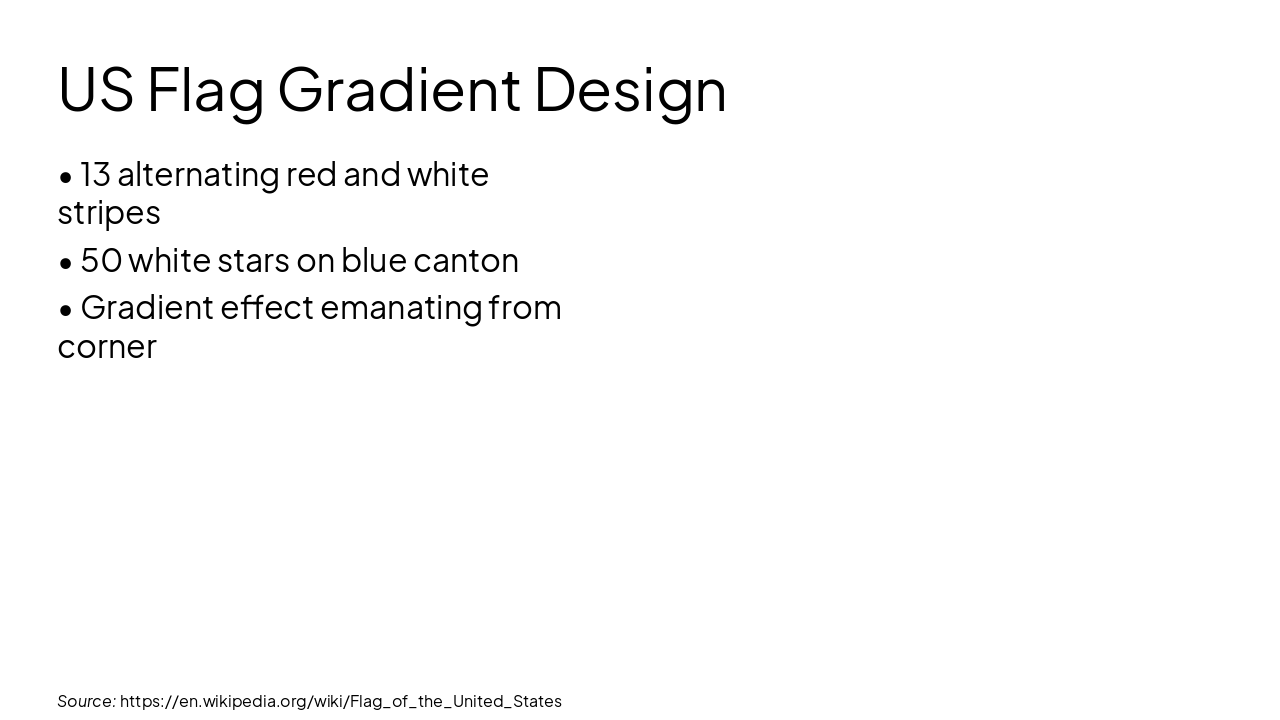 US Flag Gradient Design

• 13 alternating red and white stripes

• 50 white stars on blue canton

• Gradient effect emanating from corner

Source: https://en.wikipedia.org/wiki/Flag_of_the_United_States